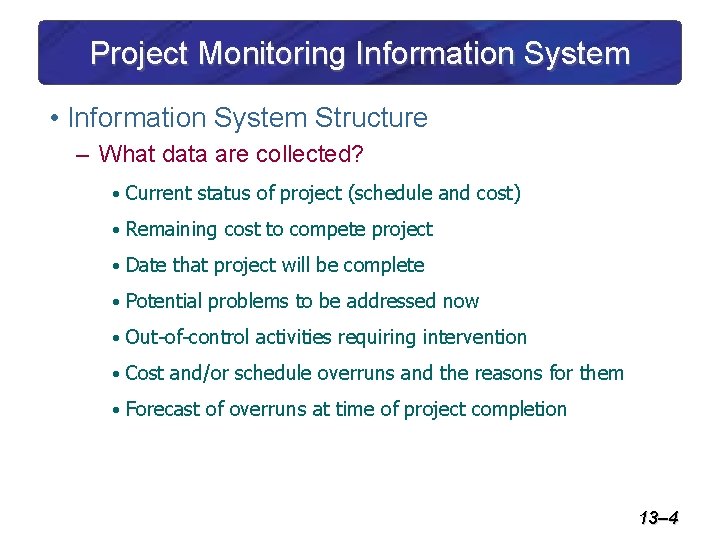 Project Monitoring Information System

• Information System Structure

– What data are collected?

• Current status of project (schedule and cost)

• Remaining cost to compete project

• Date that project will be complete

• Potential problems to be addressed now

• Out-of-control activities requiring intervention

• Cost and/or schedule overruns and the reasons for them

• Forecast of overruns at time of project completion

13–4